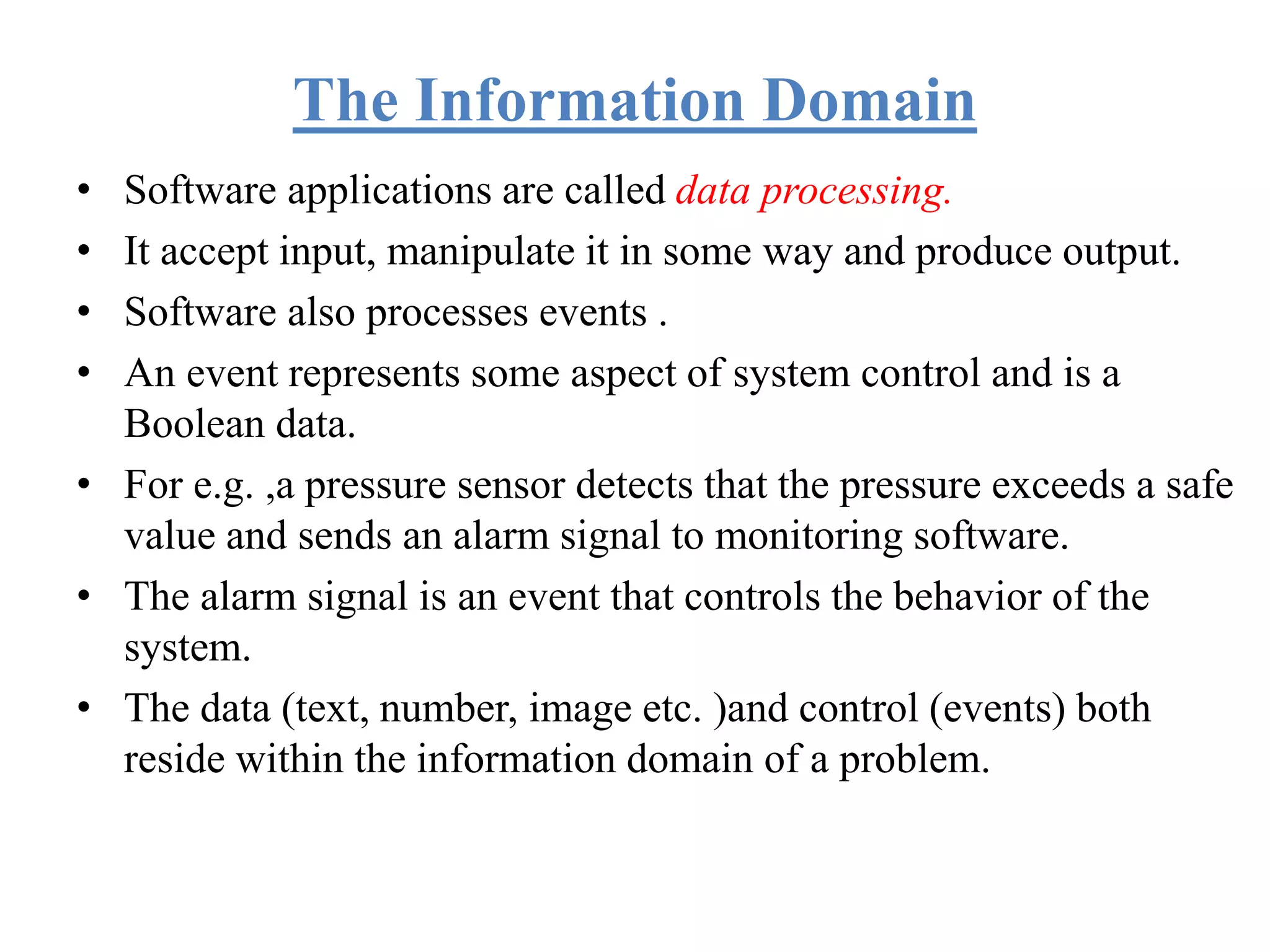 The Information Domain

• Software applications are called data processing.
• It accept input, manipulate it in some way and produce output.
• Software also processes events .
• An event represents some aspect of system control and is a Boolean data.
• For e.g. ,a pressure sensor detects that the pressure exceeds a safe value and sends an alarm signal to monitoring software.
• The alarm signal is an event that controls the behavior of the system.
• The data (text, number, image etc. )and control (events) both reside within the information domain of a problem.